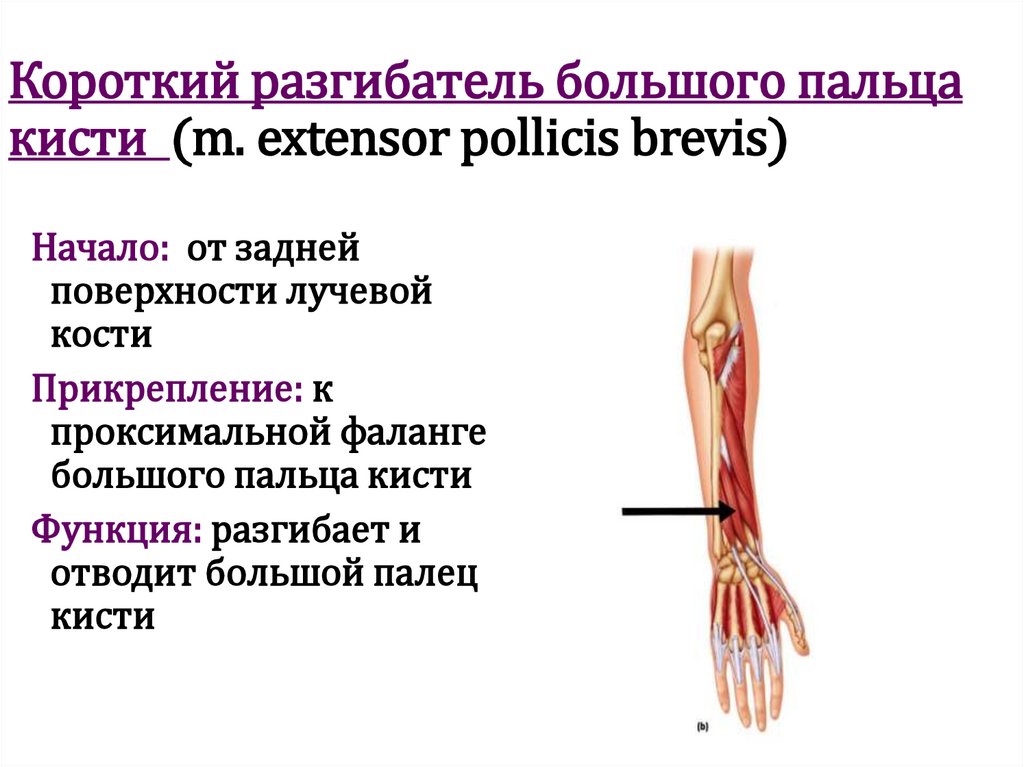 Короткий разгибатель большого пальца кисти (m. extensor pollicis brevis)

Начало: от задней поверхности лучевой кости

Прикрепление: к проксимальной фаланге большого пальца кисти

Функция: разгибает и отводит большой палец кисти

(b)